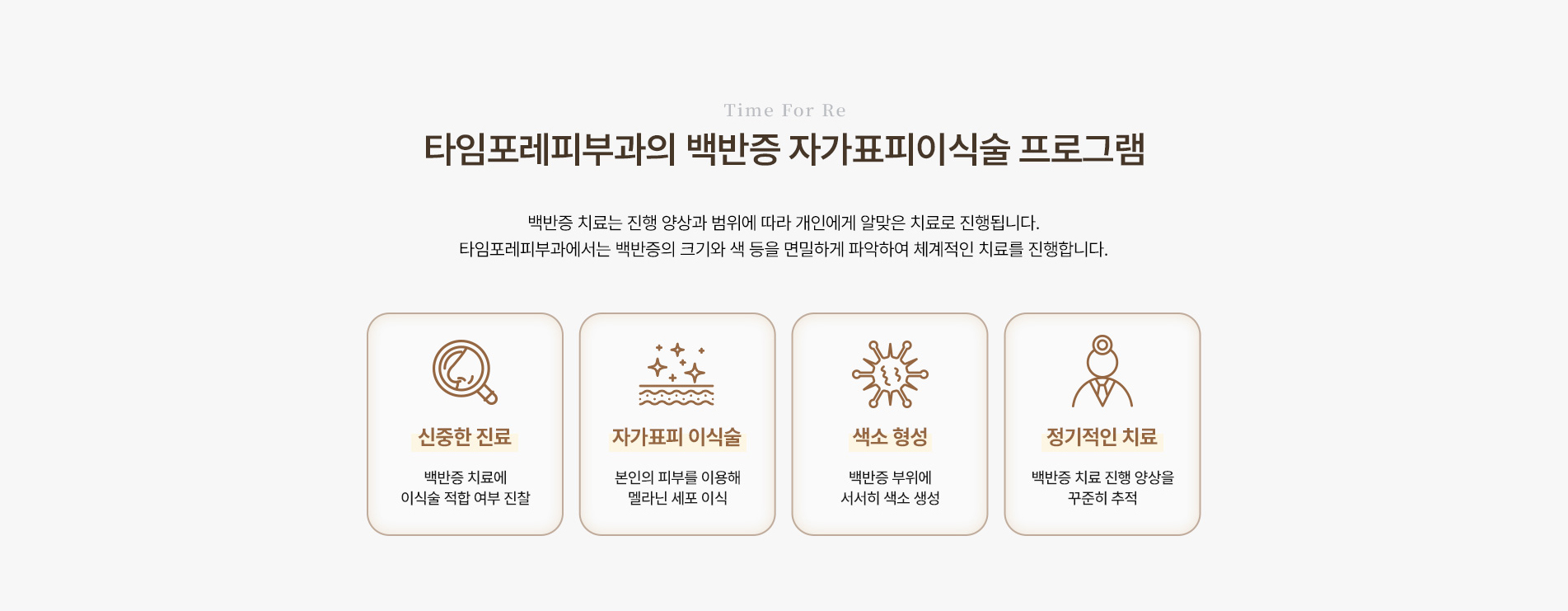 Time For Re

타임포레피부과의 백반증 자가표피이식술 프로그램

백반증 치료는 진행 양상과 범위에 따라 개인에게 알맞은 치료로 진행됩니다.
타임포레피부과에서는 백반증의 크기와 색 등을 면밀하게 파악하여 체계적인 치료를 진행합니다.

신중한 진료

백반증 치료에
이식술 적합 여부 진찰

자가표피 이식술

본인의 피부를 이용해
멜라닌 세포 이식

색소 형성

백반증 부위에
서서히 색소 생성

정기적인 치료

백반증 치료 진행 양상을
꾸준히 추적